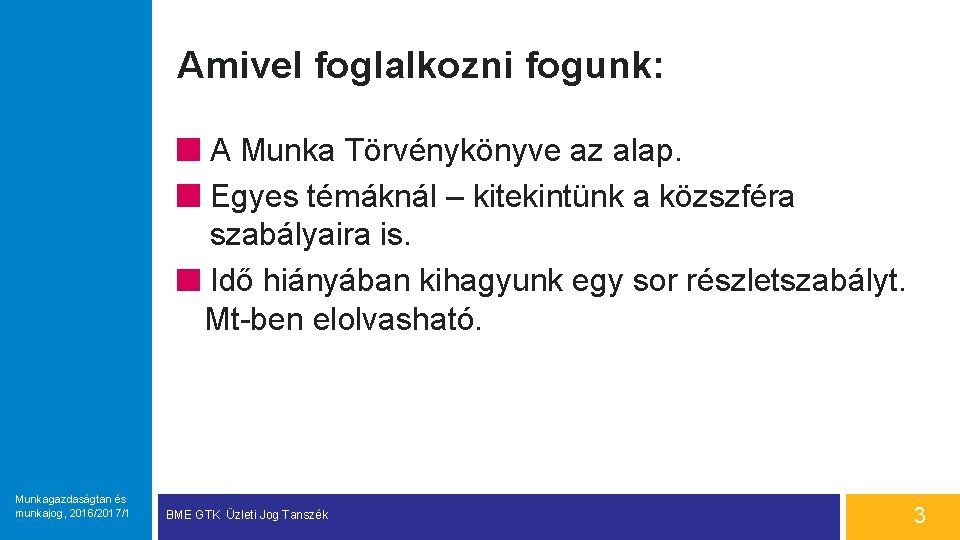 Amivel foglalkozni fogunk:

A Munka Törvénykönyve az alap.

Egyes témáknál – kitekintünk a közszféra szabályaira is.

Idő hiányában kihagyunk egy sor részletszabályt. Mt-ben elolvasható.

Munkagazdaságtan és munkajog, 2016/2017/I

BME GTK Üzleti Jog Tanszék

3